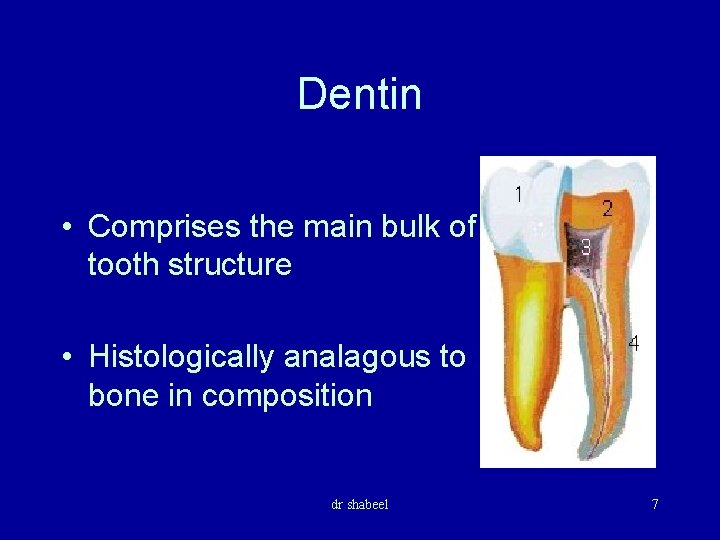 Dentin

• Comprises the main bulk of tooth structure

• Histologically analagous to bone in composition

1
2
3
4

dr shabeel

7